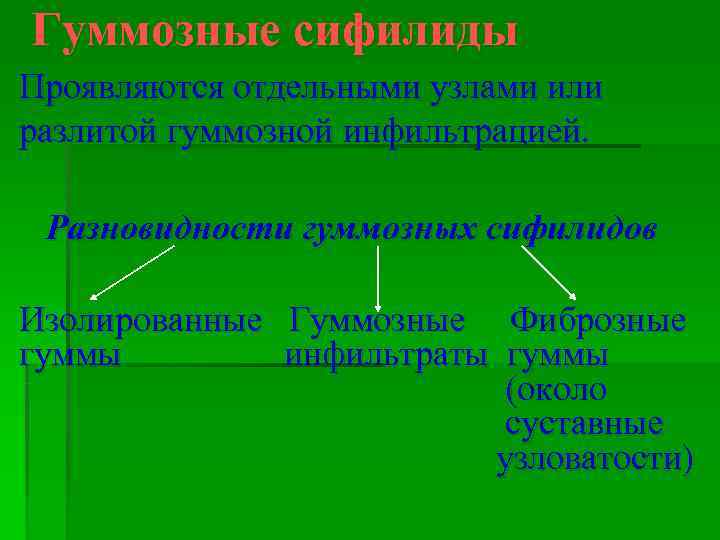 Гуммозные сифилиды

Проявляются отдельными узлами или разлитой гуммозной инфильтрацией.

Разновидности гуммозных сифилидов

Изолированные гуммы

Гуммозные инфильтраты

Фиброзные гуммы (около суставные узловатости)